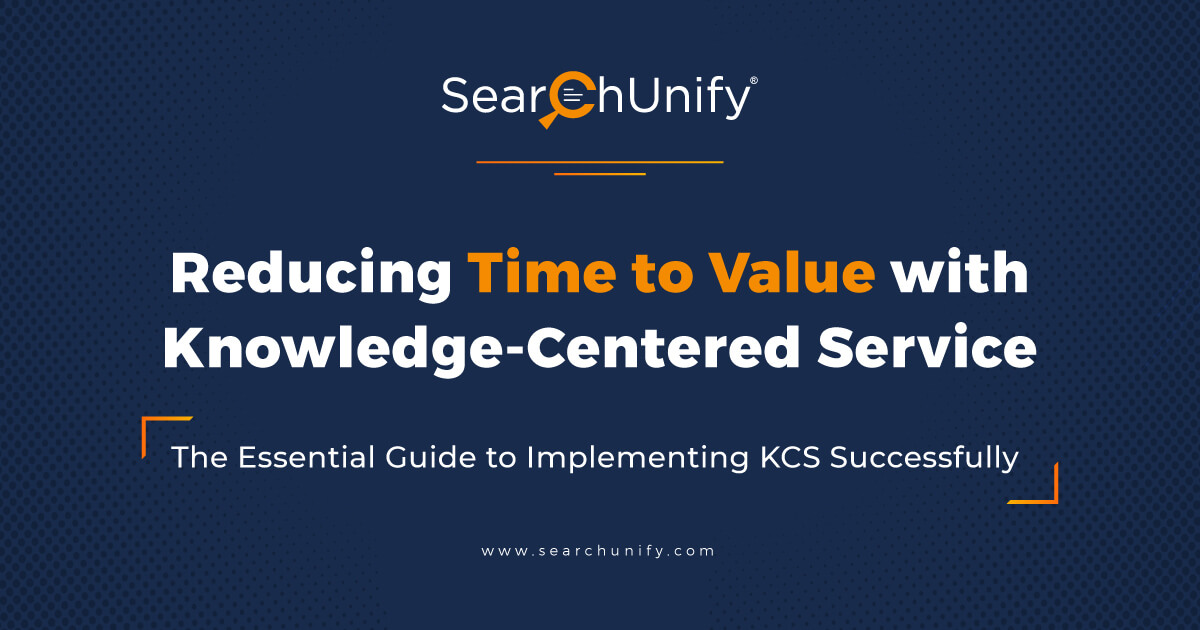 SearchUnify®

Reducing Time to Value with Knowledge-Centered Service

The Essential Guide to Implementing KCS Successfully

www.searchunify.com